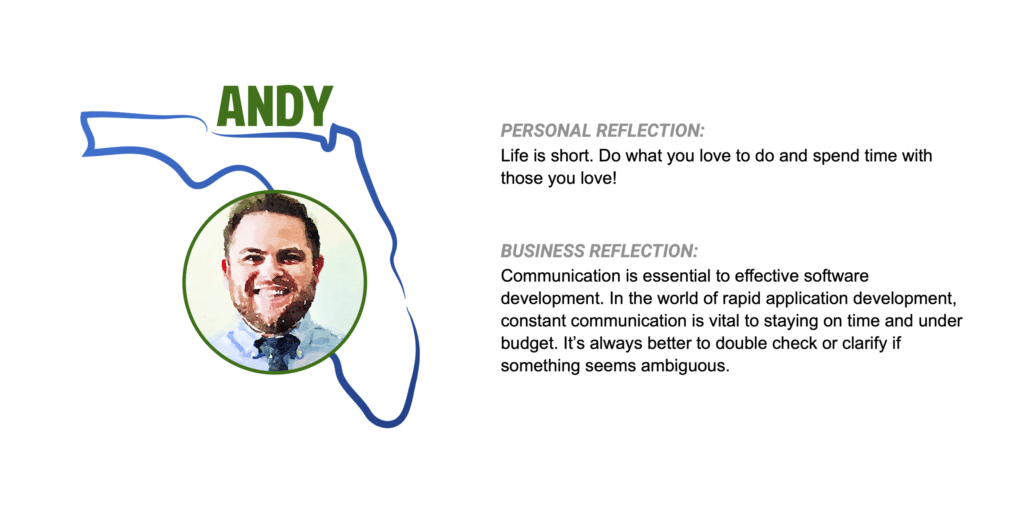 ANDY

PERSONAL REFLECTION:
Life is short. Do what you love to do and spend time with those you love!

BUSINESS REFLECTION:
Communication is essential to effective software development. In the world of rapid application development, constant communication is vital to staying on time and under budget. It's always better to double check or clarify if something seems ambiguous.